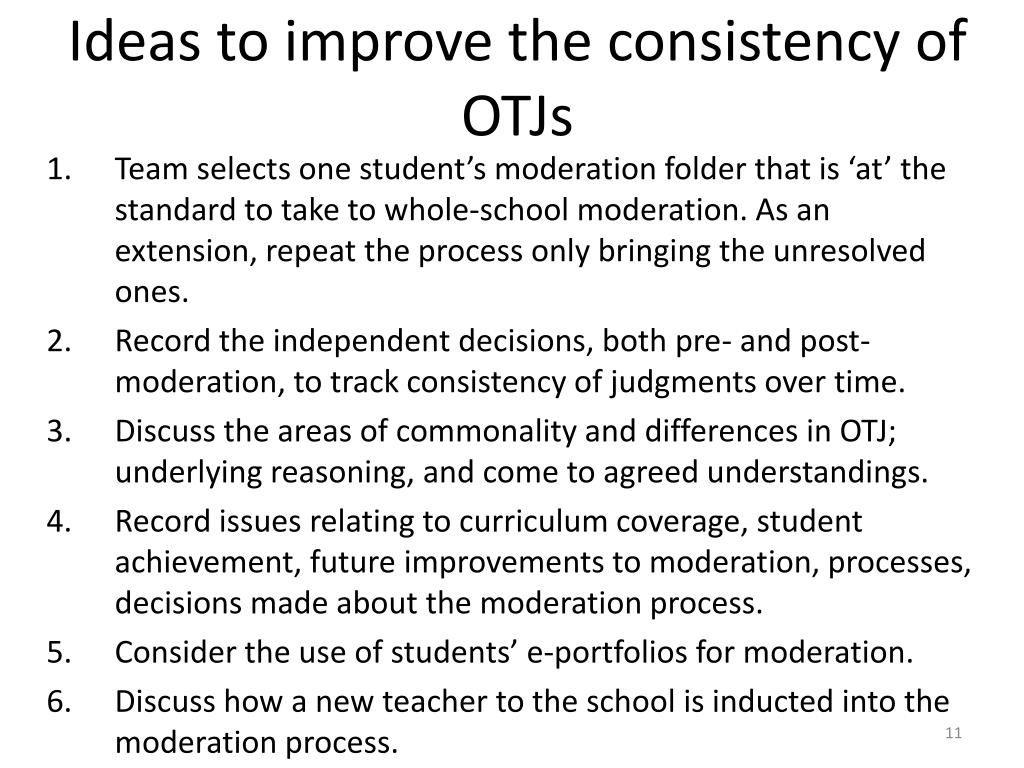 Ideas to improve the consistency of OTJs

1. Team selects one student’s moderation folder that is ‘at’ the standard to take to whole-school moderation. As an extension, repeat the process only bringing the unresolved ones.
2. Record the independent decisions, both pre- and post-moderation, to track consistency of judgments over time.
3. Discuss the areas of commonality and differences in OTJ; underlying reasoning, and come to agreed understandings.
4. Record issues relating to curriculum coverage, student achievement, future improvements to moderation, processes, decisions made about the moderation process.
5. Consider the use of students’ e-portfolios for moderation.
6. Discuss how a new teacher to the school is inducted into the moderation process.

11